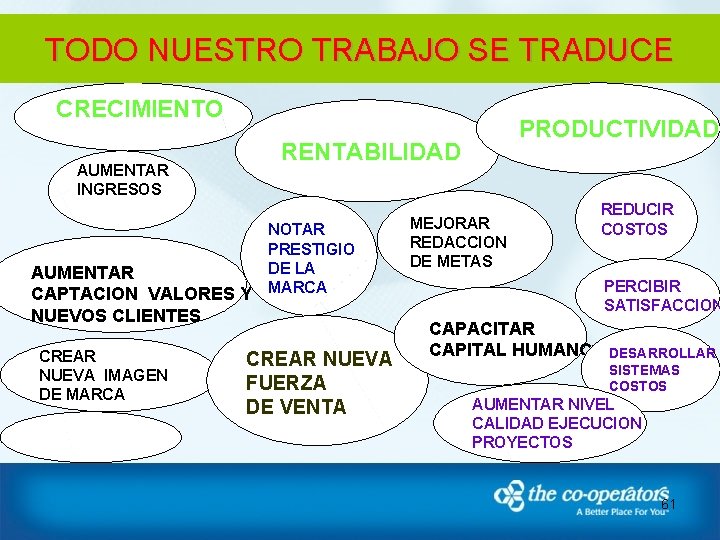 TODO NUESTRO TRABAJO SE TRADUCE

CRECIMIENTO

RENTABILIDAD

PRODUCTIVIDAD

AUMENTAR INGRESOS

NOTAR PRESTIGIO DE LA MARCA

MEJORAR REDACCION DE METAS

REDUCIR COSTOS

AUMENTAR CAPTACION VALORES Y NUEVOS CLIENTES

PERCIBIR SATISFACCION

CAPACITAR CAPITAL HUMANO

CREAR NUEVA IMAGEN DE MARCA

CREAR NUEVA FUERZA DE VENTA

DESARROLLAR SISTEMAS COSTOS

AUMENTAR NIVEL CALIDAD EJECUCION PROYECTOS

the co-operators
A Better Place For You

61